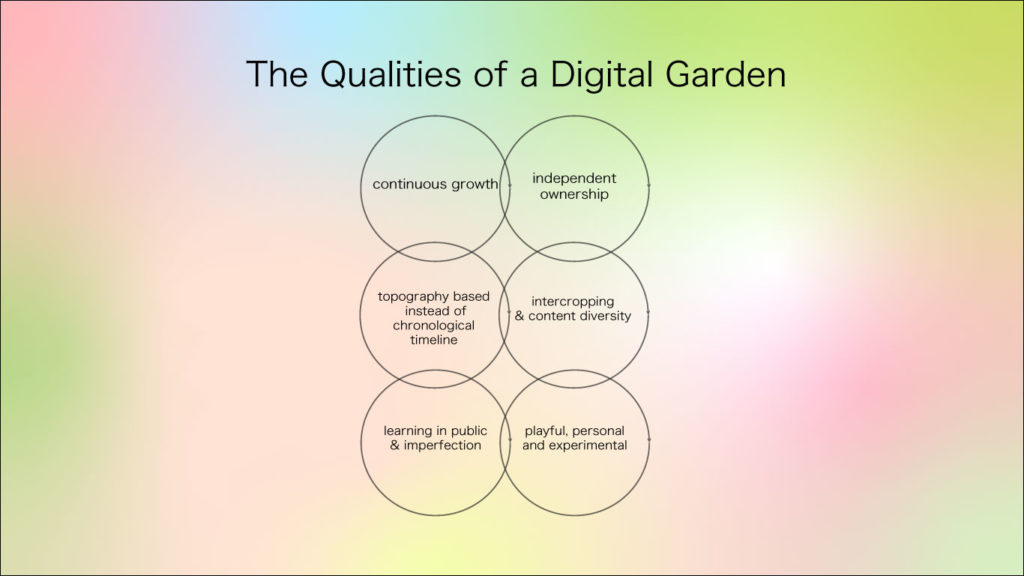 The Qualities of a Digital Garden

continuous growth

independent ownership

topography based instead of chronological timeline

intercropping & content diversity

learning in public & imperfection

playful, personal and experimental